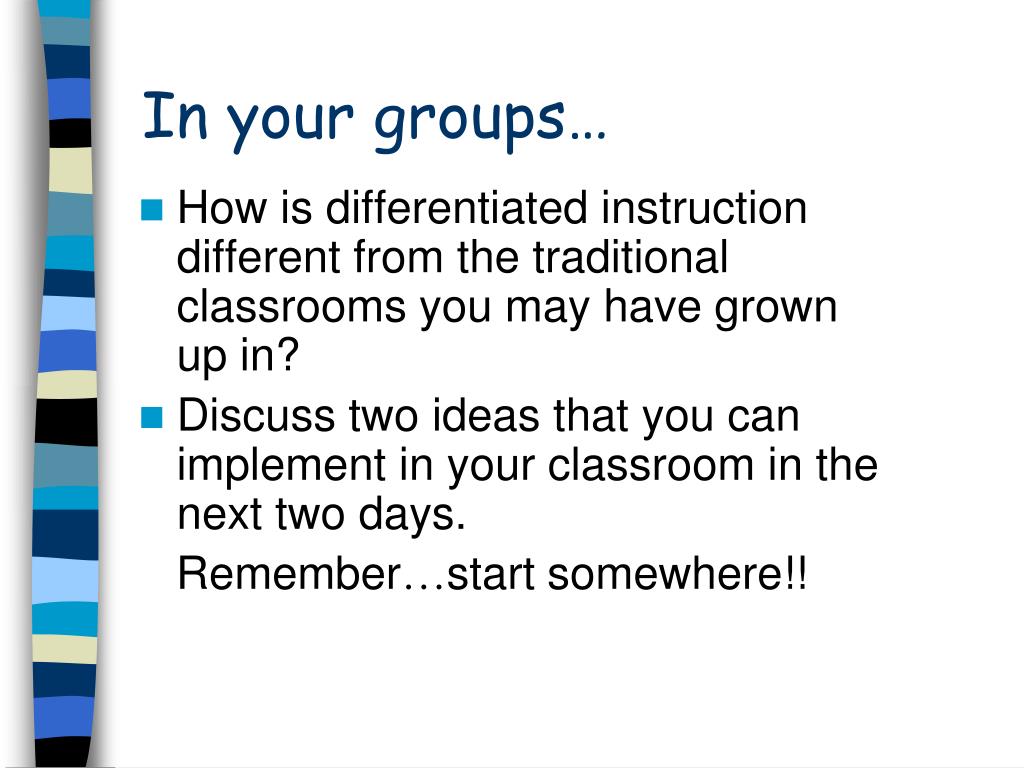 In your groups…

How is differentiated instruction different from the traditional classrooms you may have grown up in?

Discuss two ideas that you can implement in your classroom in the next two days.

Remember…start somewhere!!